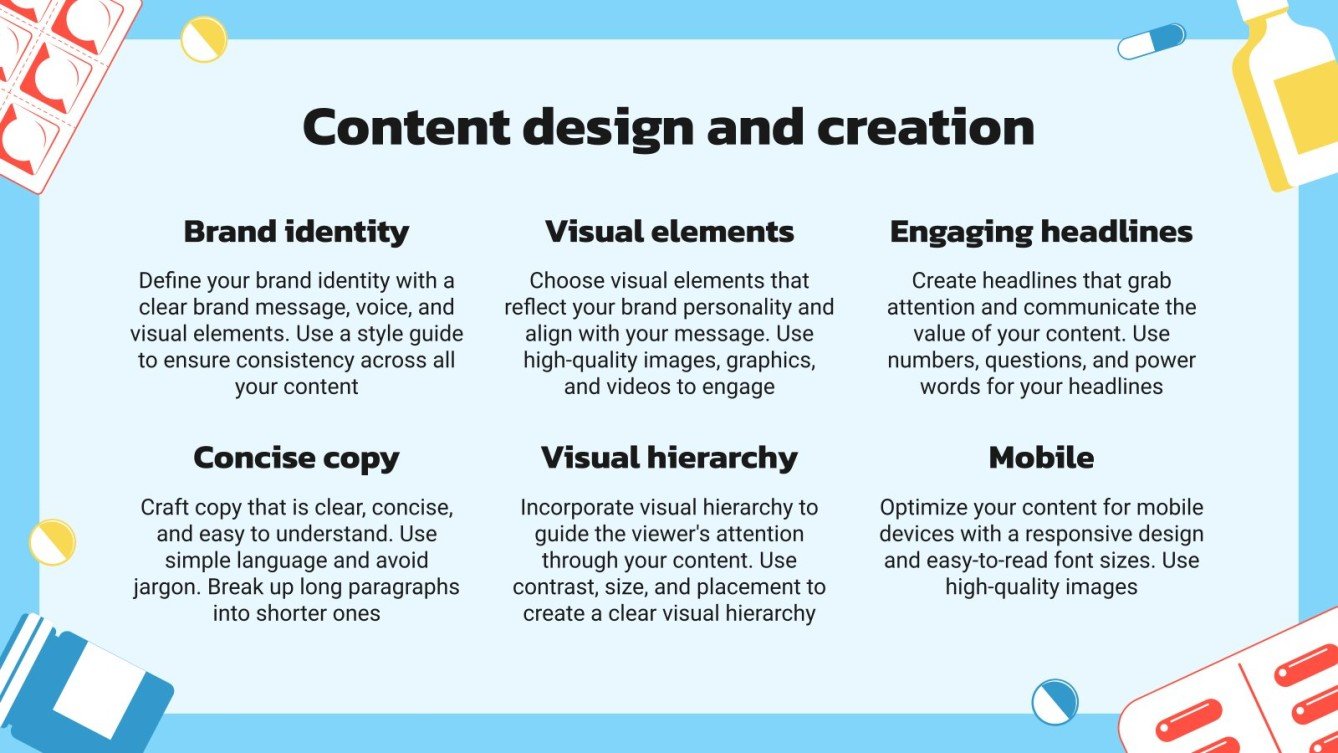 Content design and creation

Brand identity

Define your brand identity with a clear brand message, voice, and visual elements. Use a style guide to ensure consistency across all your content

Visual elements

Choose visual elements that reflect your brand personality and align with your message. Use high-quality images, graphics, and videos to engage

Engaging headlines

Create headlines that grab attention and communicate the value of your content. Use numbers, questions, and power words for your headlines

Concise copy

Craft copy that is clear, concise, and easy to understand. Use simple language and avoid jargon. Break up long paragraphs into shorter ones

Visual hierarchy

Incorporate visual hierarchy to guide the viewer's attention through your content. Use contrast, size, and placement to create a clear visual hierarchy

Mobile

Optimize your content for mobile devices with a responsive design and easy-to-read font sizes. Use high-quality images